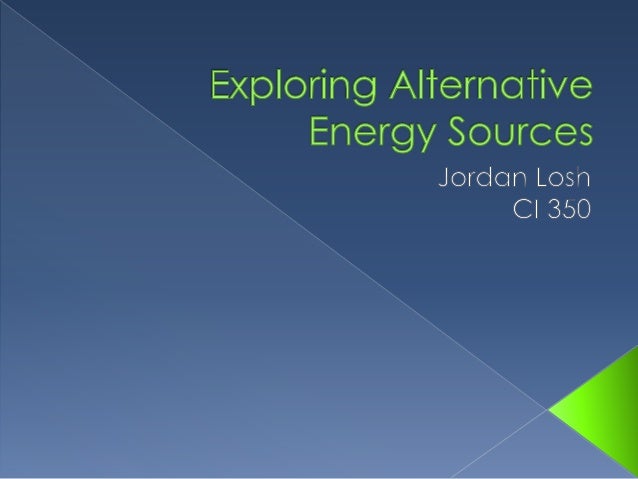 Exploring Alternative Energy Sources

Jordan Losh
CI 350